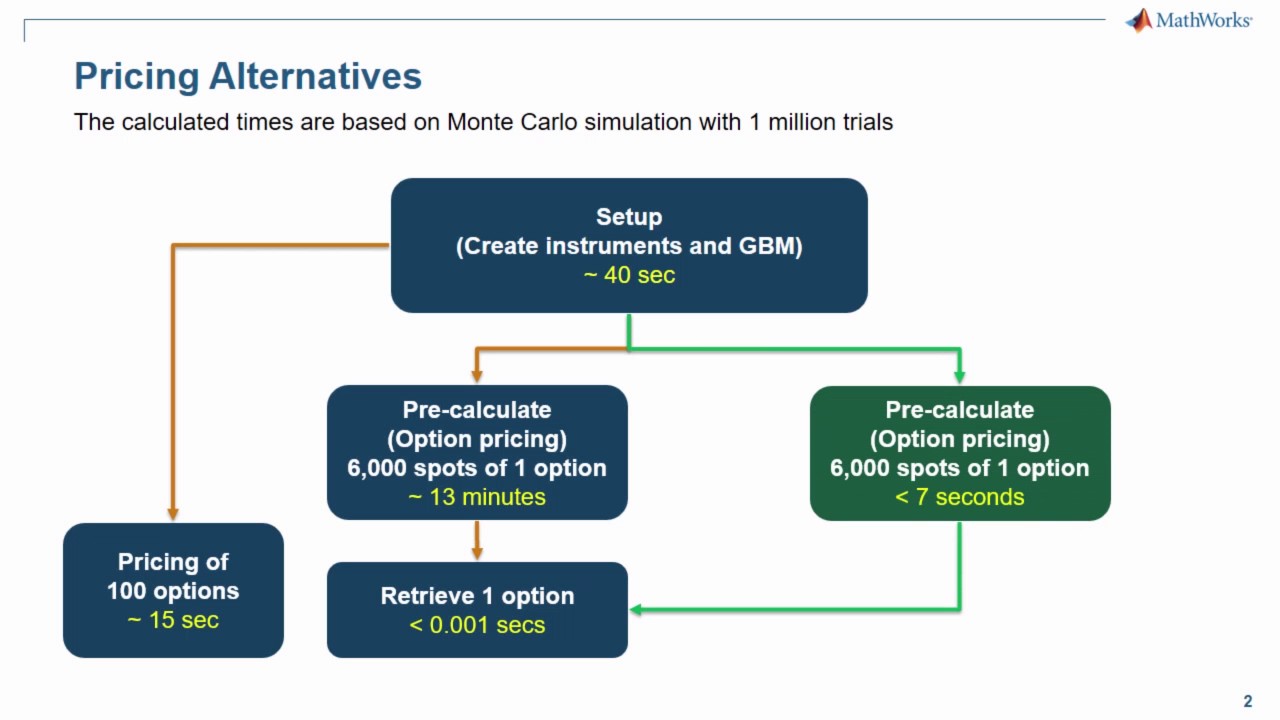 MathWorks

Pricing Alternatives

The calculated times are based on Monte Carlo simulation with 1 million trials

Setup
(Create instruments and GBM)
~ 40 sec

Pre-calculate
(Option pricing)
6,000 spots of 1 option
~ 13 minutes

Pre-calculate
(Option pricing)
6,000 spots of 1 option
< 7 seconds

Pricing of
100 options
~ 15 sec

Retrieve 1 option
< 0.001 secs

2